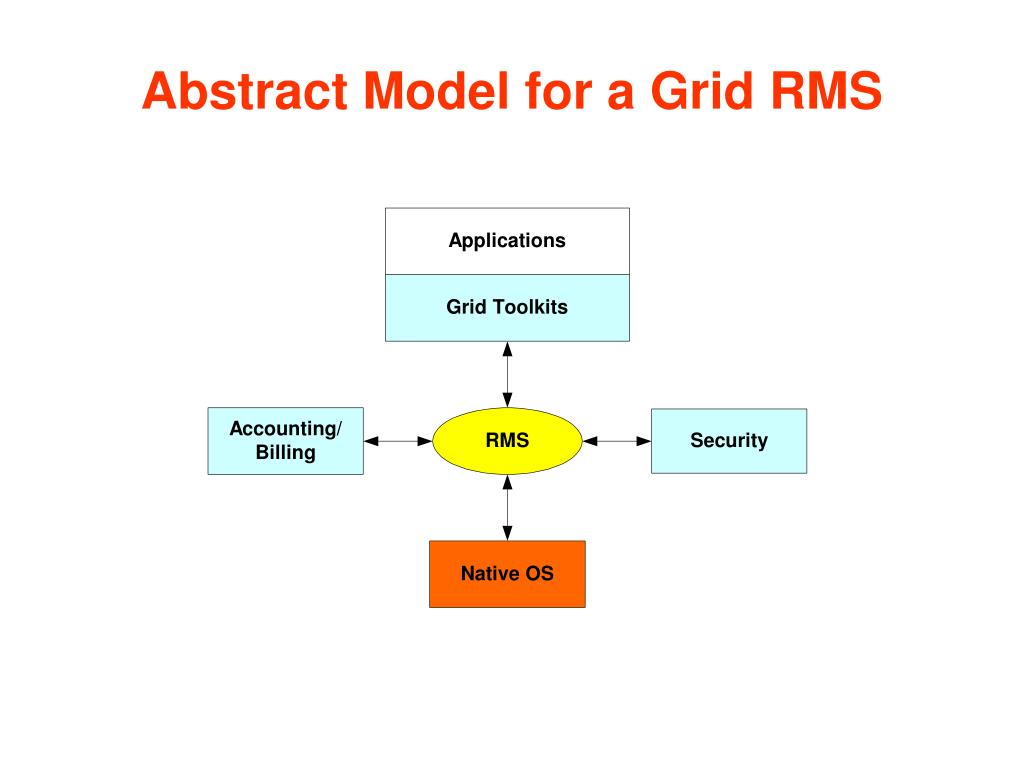 Abstract Model for a Grid RMS

Applications

Grid Toolkits

Accounting/ Billing

RMS

Security

Native OS